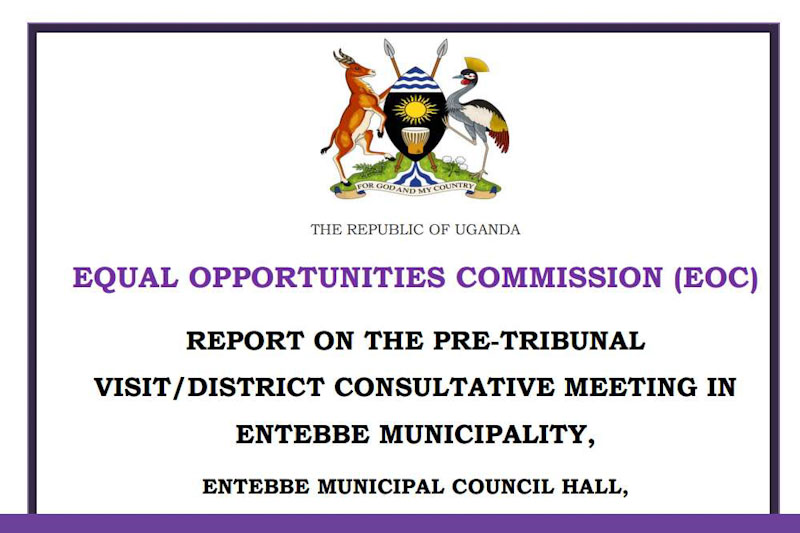 FOR GOD AND MY COUNTRY

THE REPUBLIC OF UGANDA

EQUAL OPPORTUNITIES COMMISSION (EOC)

REPORT ON THE PRE-TRIBUNAL VISIT/DISTRICT CONSULTATIVE MEETING IN ENTEBBE MUNICIPALITY,

ENTEBBE MUNICIPAL COUNCIL HALL,